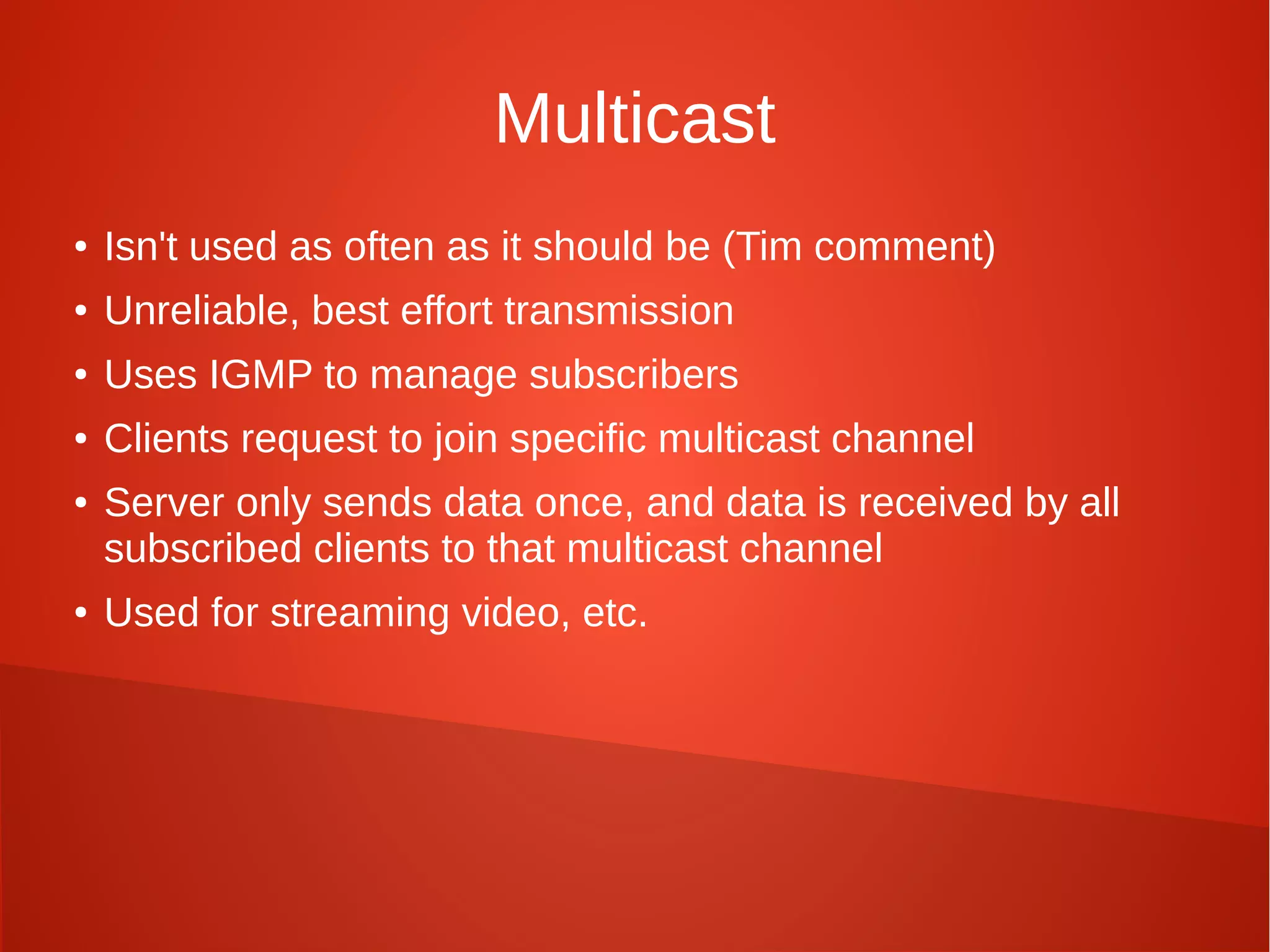 Multicast

• Isn't used as often as it should be (Tim comment)
• Unreliable, best effort transmission
• Uses IGMP to manage subscribers
• Clients request to join specific multicast channel
• Server only sends data once, and data is received by all subscribed clients to that multicast channel
• Used for streaming video, etc.